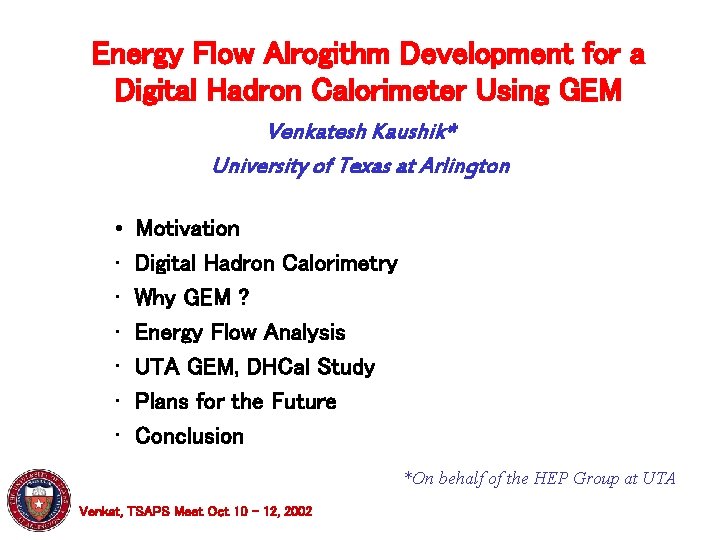 Energy Flow Alrogithm Development for a Digital Hadron Calorimeter Using GEM

Venkatesh Kaushik*

University of Texas at Arlington

• Motivation
• Digital Hadron Calorimetry
• Why GEM ?
• Energy Flow Analysis
• UTA GEM, DHCal Study
• Plans for the Future
• Conclusion

*On behalf of the HEP Group at UTA

Venkat, TSAPS Meet Oct 10 – 12, 2002